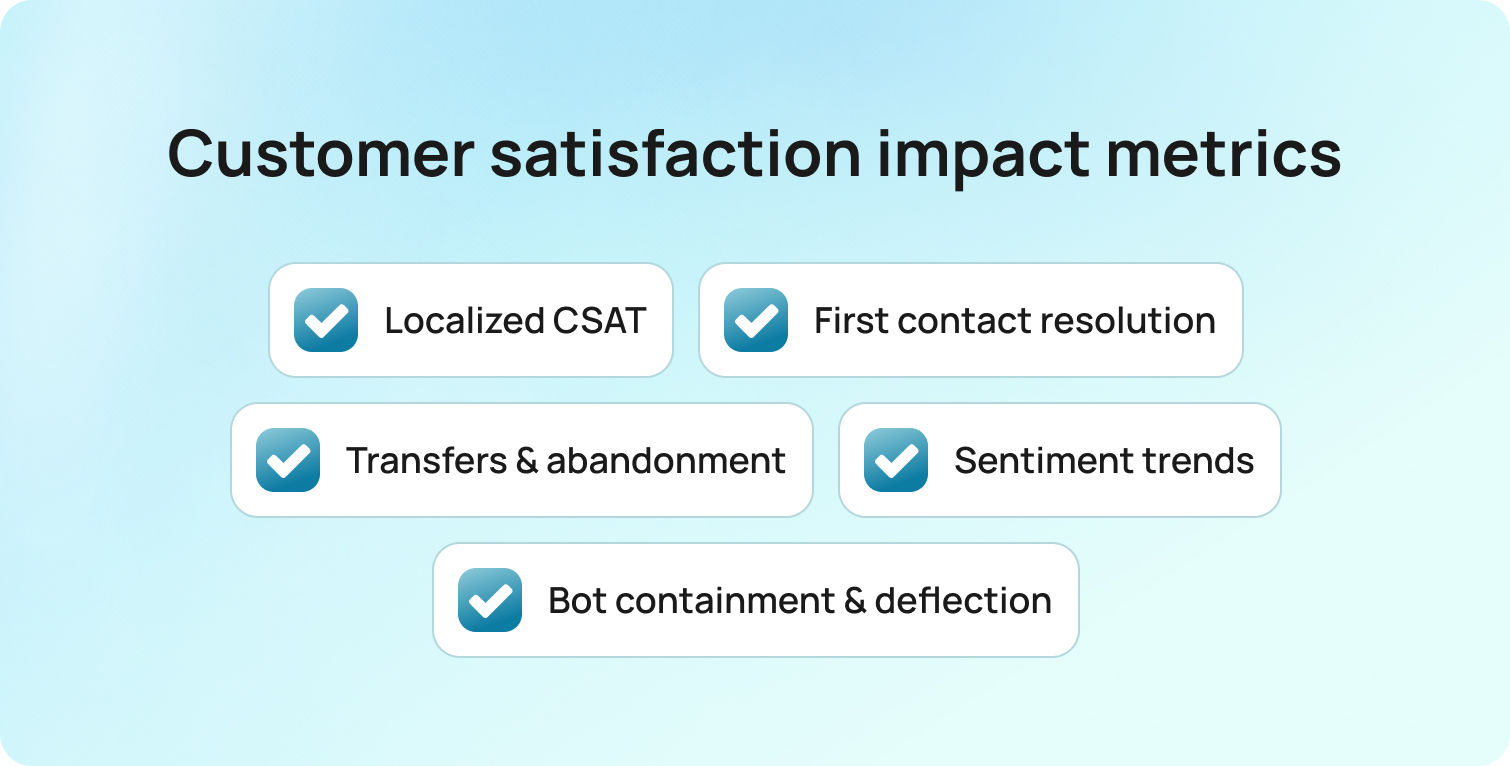 Customer satisfaction impact metrics

Localized CSAT

First contact resolution

Transfers & abandonment

Sentiment trends

Bot containment & deflection